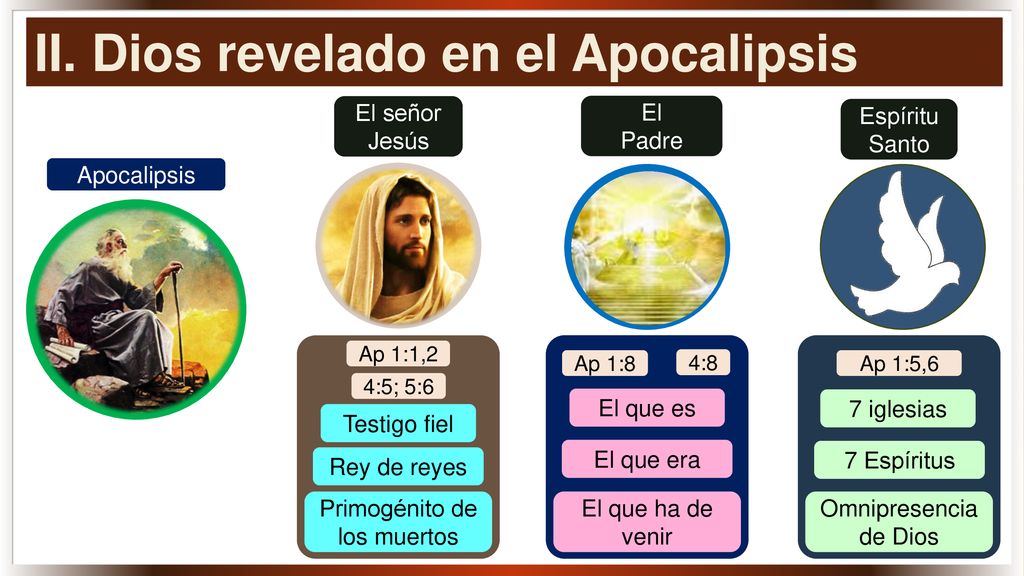 II. Dios revelado en el Apocalipsis

Apocalipsis

El señor Jesús

Ap 1:1,2

4:5; 5:6

Testigo fiel

Rey de reyes

Primogénito de los muertos

El Padre

Ap 1:8

4:8

El que es

El que era

El que ha de venir

Espíritu Santo

Ap 1:5,6

7 iglesias

7 Espíritus

Omnipresencia de Dios